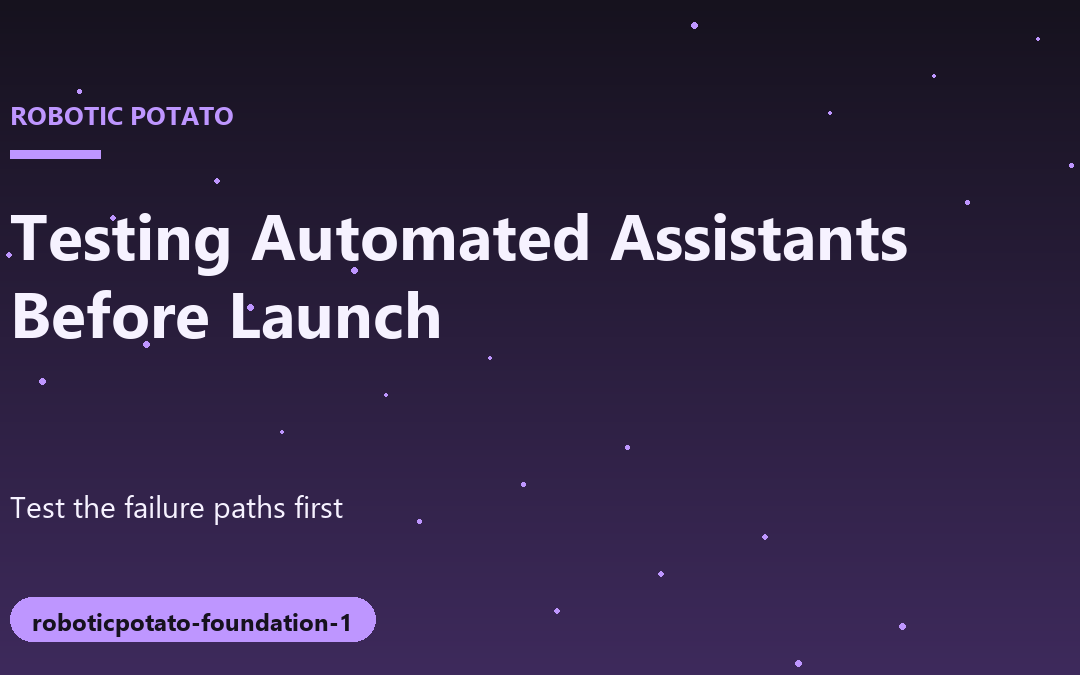 ROBOTIC POTATO

Testing Automated Assistants Before Launch

Test the failure paths first

roboticpotato-foundation-1